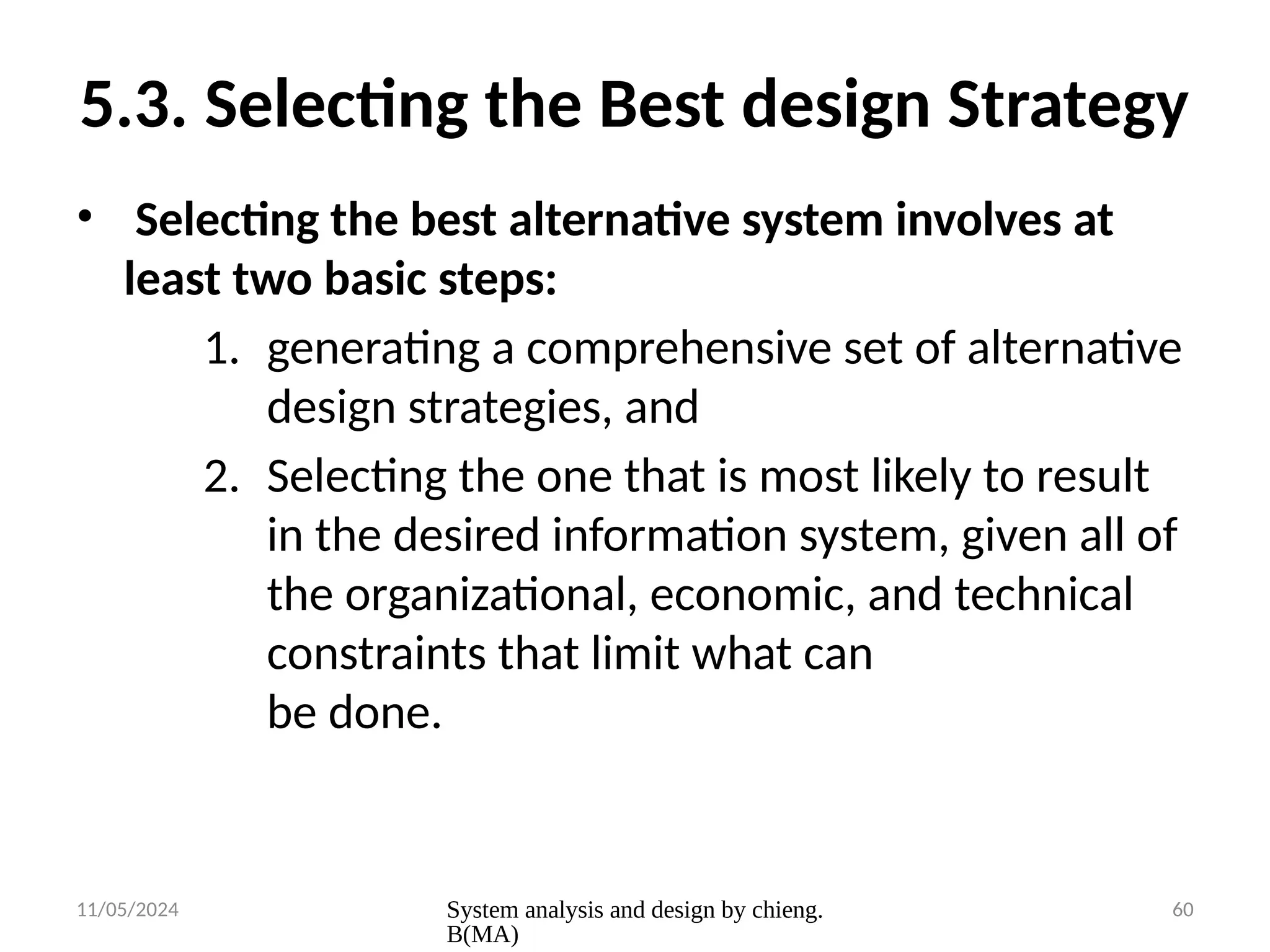 5.3. Selecting the Best design Strategy

• Selecting the best alternative system involves at least two basic steps:

1. generating a comprehensive set of alternative design strategies, and
2. Selecting the one that is most likely to result in the desired information system, given all of the organizational, economic, and technical constraints that limit what can be done.

11/05/2024

System analysis and design by chieng. B(MA)

60